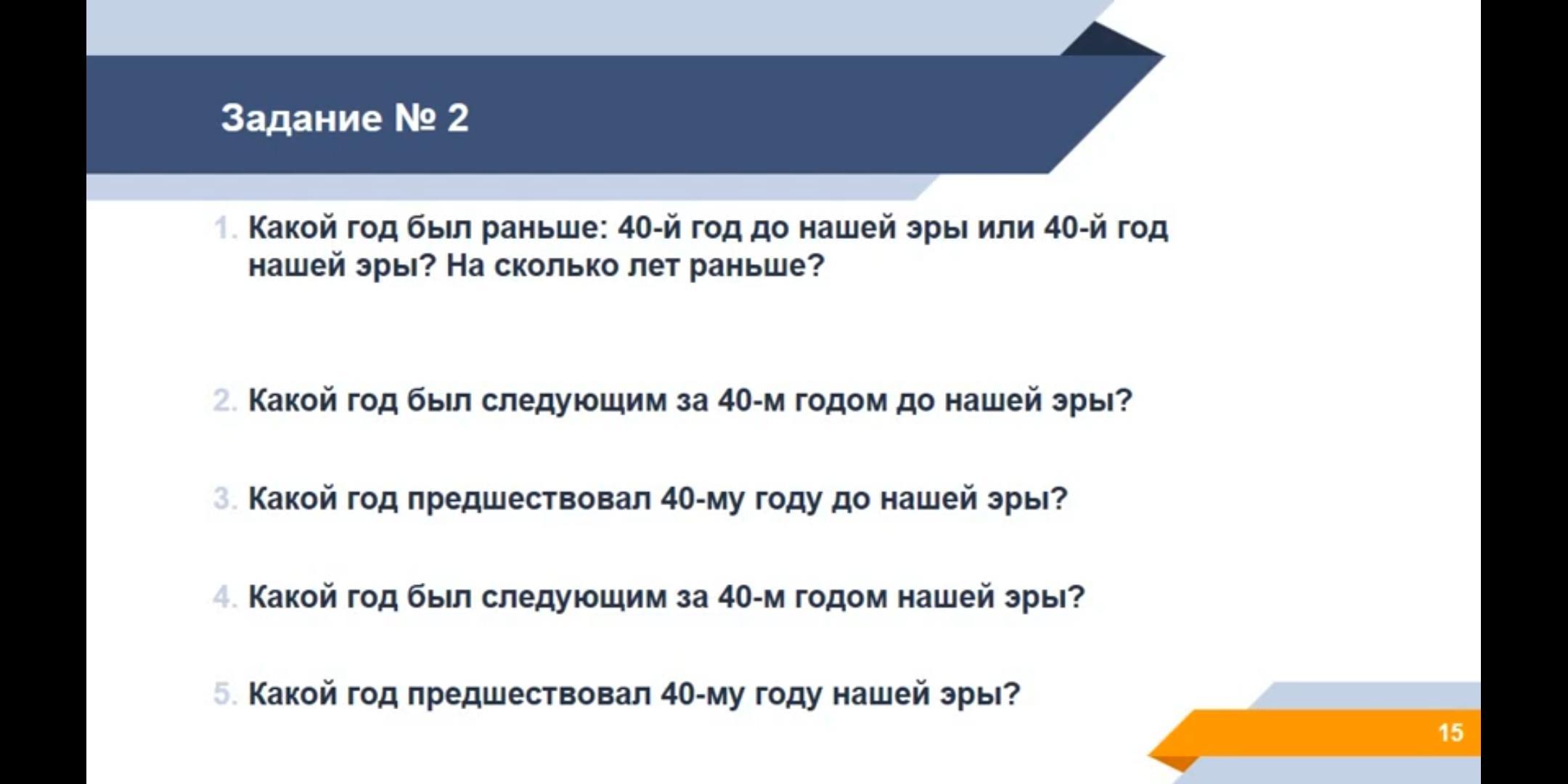 Задание № 2

1. Какой год был раньше: 40-й год до нашей эры или 40-й год нашей эры? На сколько лет раньше?

2. Какой год был следующим за 40-м годом до нашей эры?

3. Какой год предшествовал 40-му году до нашей эры?

4. Какой год был следующим за 40-м годом нашей эры?

5. Какой год предшествовал 40-му году нашей эры?

15